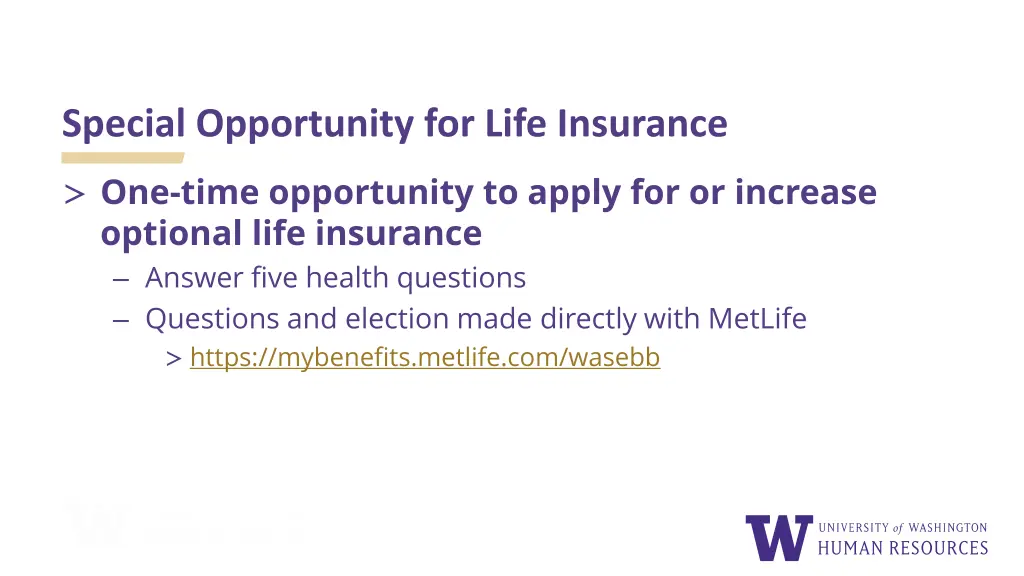 Special Opportunity for Life Insurance

> One-time opportunity to apply for or increase optional life insurance

– Answer five health questions

– Questions and election made directly with MetLife

> https://mybenefits.metlife.com/wasebb

W UNIVERSITY of WASHINGTON
HUMAN RESOURCES